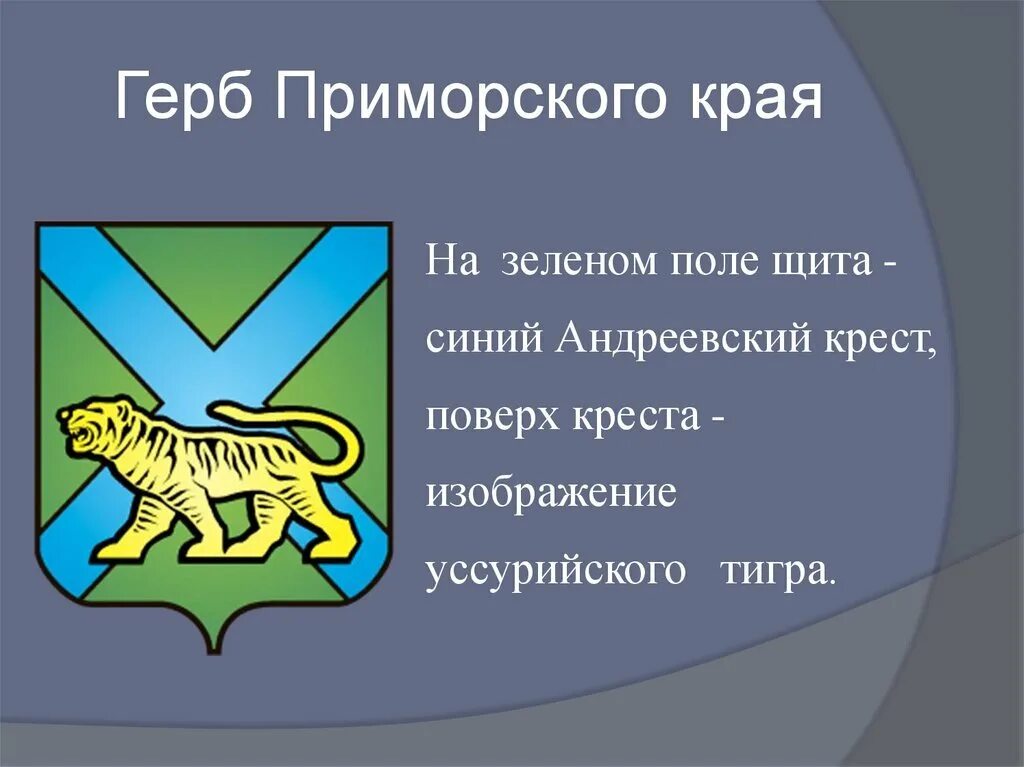 Герб Приморского края

На зеленом поле щита - синий Андреевский крест, поверх креста - изображение уссурийского тигра.